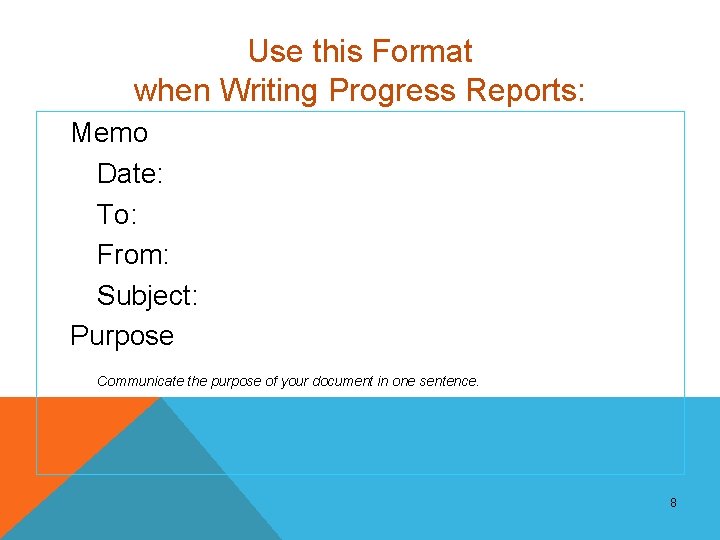 Use this Format
when Writing Progress Reports:

Memo

Date:

To:

From:

Subject:

Purpose

Communicate the purpose of your document in one sentence.

8